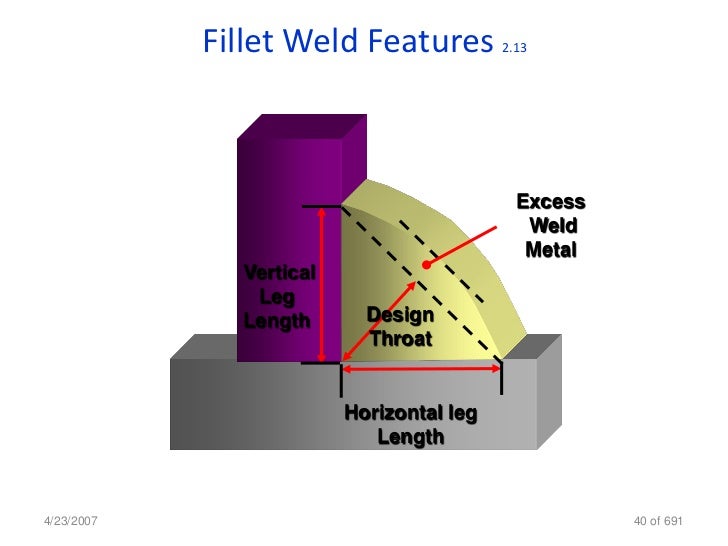 Fillet Weld Features 2.13

Excess Weld Metal

Vertical Leg Length

Design Throat

Horizontal leg Length

4/23/2007

40 of 691